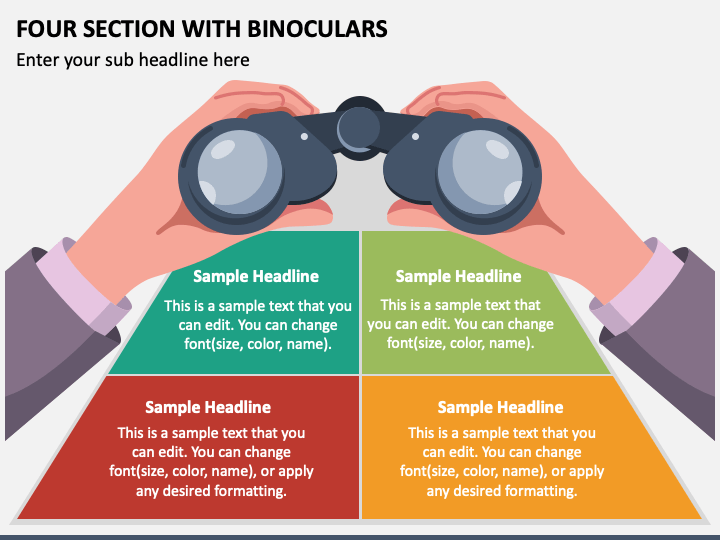 FOUR SECTION WITH BINOCULARS

Enter your sub headline here

Sample Headline

This is a sample text that you can edit. You can change font(size, color, name).

Sample Headline

This is a sample text that you can edit. You can change font(size, color, name).

Sample Headline

This is a sample text that you can edit. You can change font(size, color, name), or apply any desired formatting.

Sample Headline

This is a sample text that you can edit. You can change font(size, color, name), or apply any desired formatting.